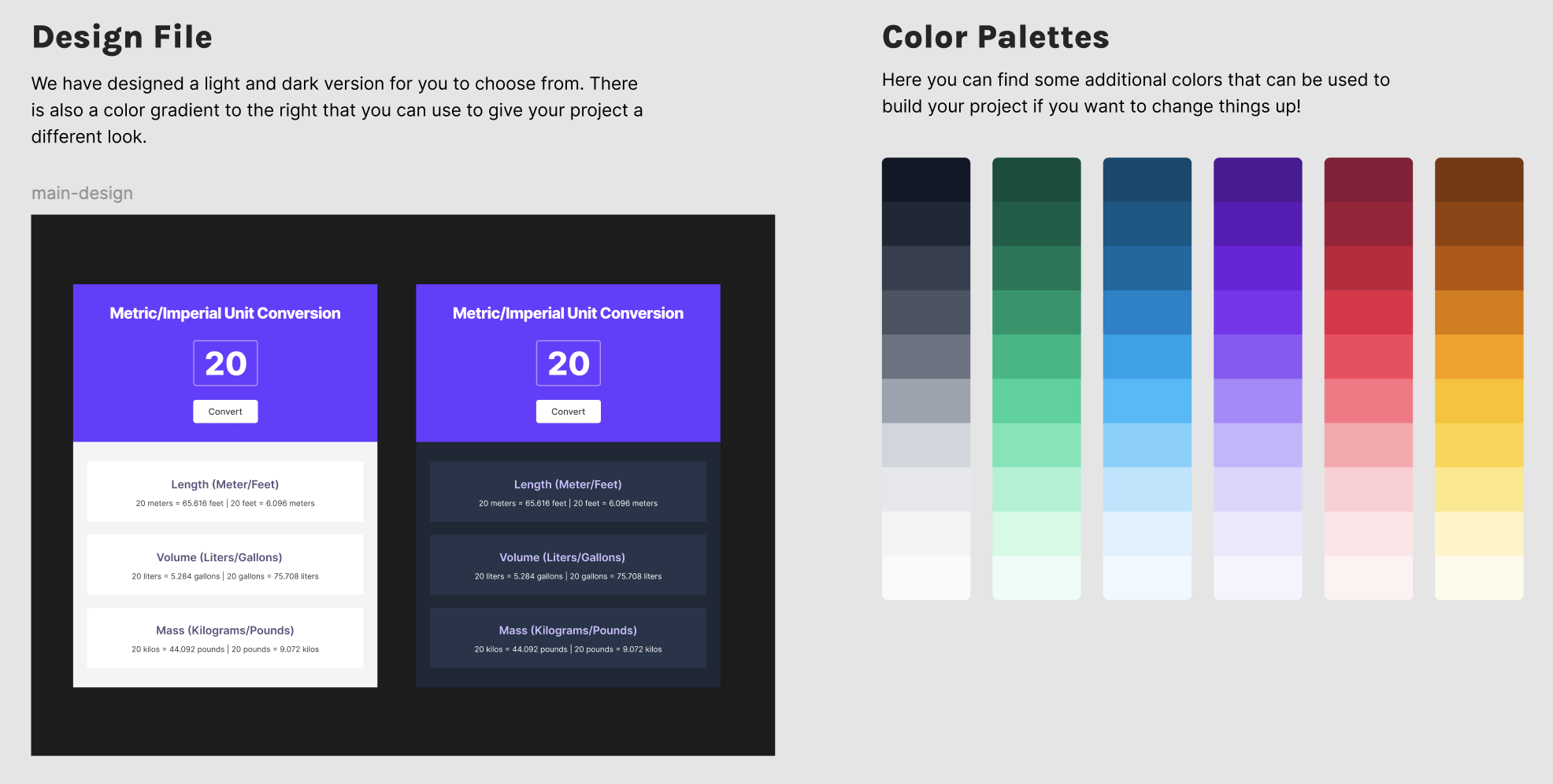 Design File

We have designed a light and dark version for you to choose from. There is also a color gradient to the right that you can use to give your project a different look.

main-design

Metric/Imperial Unit Conversion

20

Convert

Length (Meter/Feet)

20 meters = 65.616 feet | 20 feet = 6.096 meters

Volume (Liters/Gallons)

20 liters = 5.284 gallons | 20 gallons = 75.708 liters

Mass (Kilograms/Pounds)

20 kilos = 44.092 pounds | 20 pounds = 9.072 kilos

Metric/Imperial Unit Conversion

20

Convert

Length (Meter/Feet)

20 meters = 65.616 feet | 20 feet = 6.096 meters

Volume (Liters/Gallons)

20 liters = 5.284 gallons | 20 gallons = 75.708 liters

Mass (Kilograms/Pounds)

20 kilos = 44.092 pounds | 20 pounds = 9.072 kilos

Color Palettes

Here you can find some additional colors that can be used to build your project if you want to change things up!